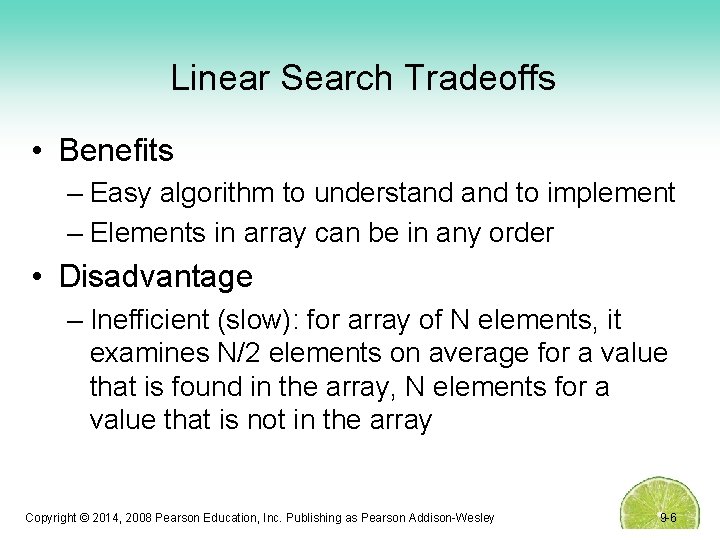 Linear Search Tradeoffs

• Benefits
– Easy algorithm to understand and to implement
– Elements in array can be in any order

• Disadvantage
– Inefficient (slow): for array of N elements, it examines N/2 elements on average for a value that is found in the array, N elements for a value that is not in the array

Copyright © 2014, 2008 Pearson Education, Inc. Publishing as Pearson Addison-Wesley

9-6